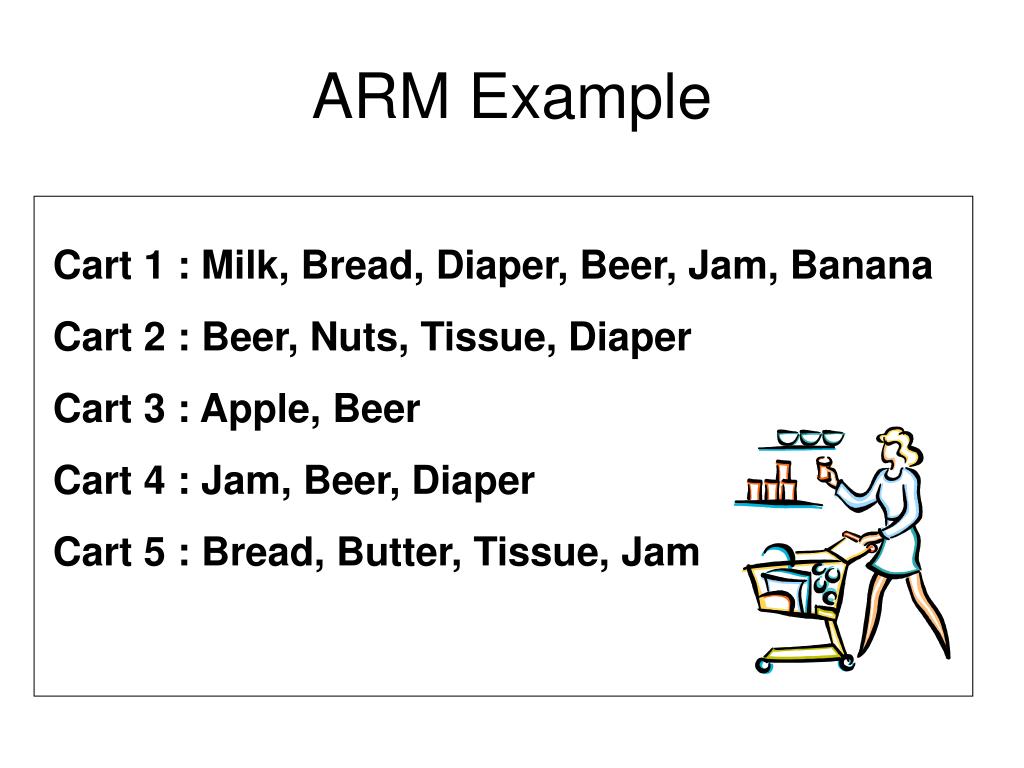 ARM Example

Cart 1 : Milk, Bread, Diaper, Beer, Jam, Banana

Cart 2 : Beer, Nuts, Tissue, Diaper

Cart 3 : Apple, Beer

Cart 4 : Jam, Beer, Diaper

Cart 5 : Bread, Butter, Tissue, Jam